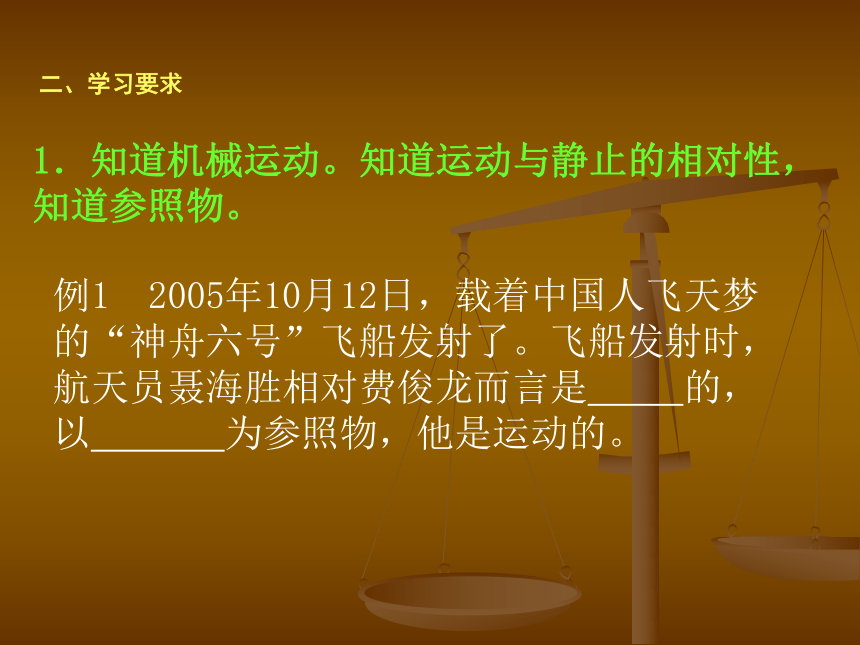 二、学习要求

1．知道机械运动。知道运动与静止的相对性，知道参照物。

例1　2005年10月12日，载着中国人飞天梦的“神舟六号”飞船发射了。飞船发射时，航天员聂海胜相对费俊龙而言是______的，以________为参照物，他是运动的。